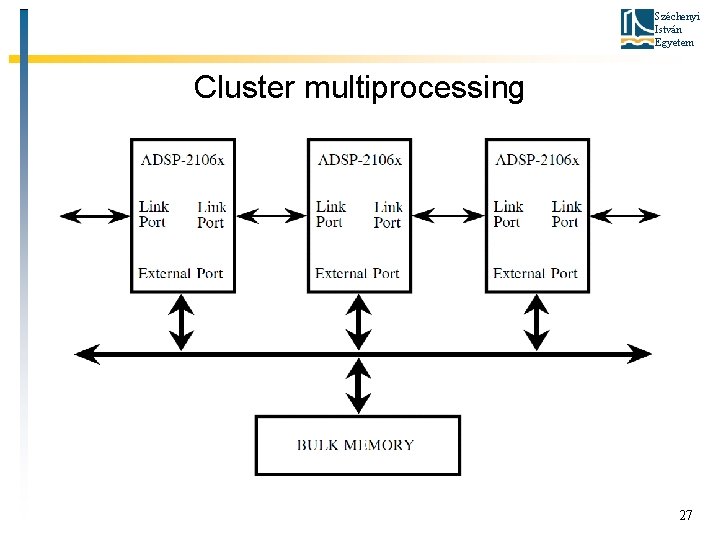 Széchenyi István Egyetem

Cluster multiprocessing

ADSP-2106x

Link Port

Link Port

External Port

ADSP-2106x

Link Port

Link Port

External Port

ADSP-2106x

Link Port

Link Port

External Port

BULK MEMORY

27